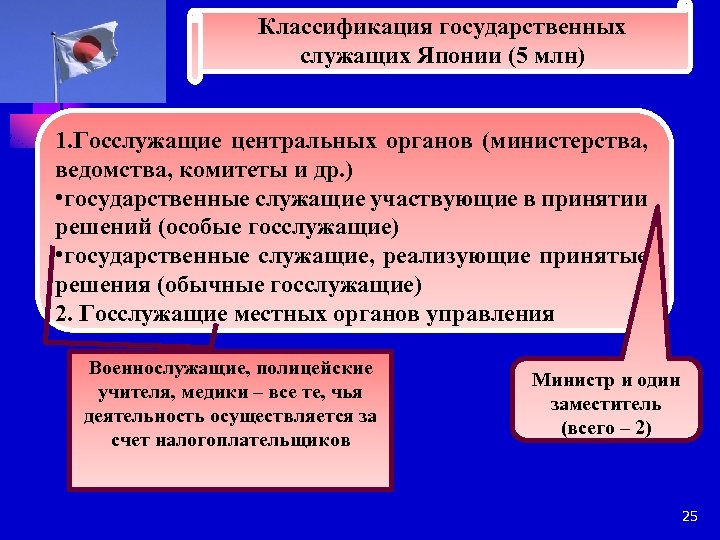 Классификация государственных служащих Японии (5 млн)

1.Госслужащие центральных органов (министерства, ведомства, комитеты и др.)
•государственные служащие участвующие в принятии решений (особые госслужащие)
•государственные служащие, реализующие принятые решения (обычные госслужащие)
2. Госслужащие местных органов управления

Военнослужащие, полицейские учителя, медики – все те, чья деятельность осуществляется за счет налогоплательщиков

Министр и один заместитель (всего – 2)

25